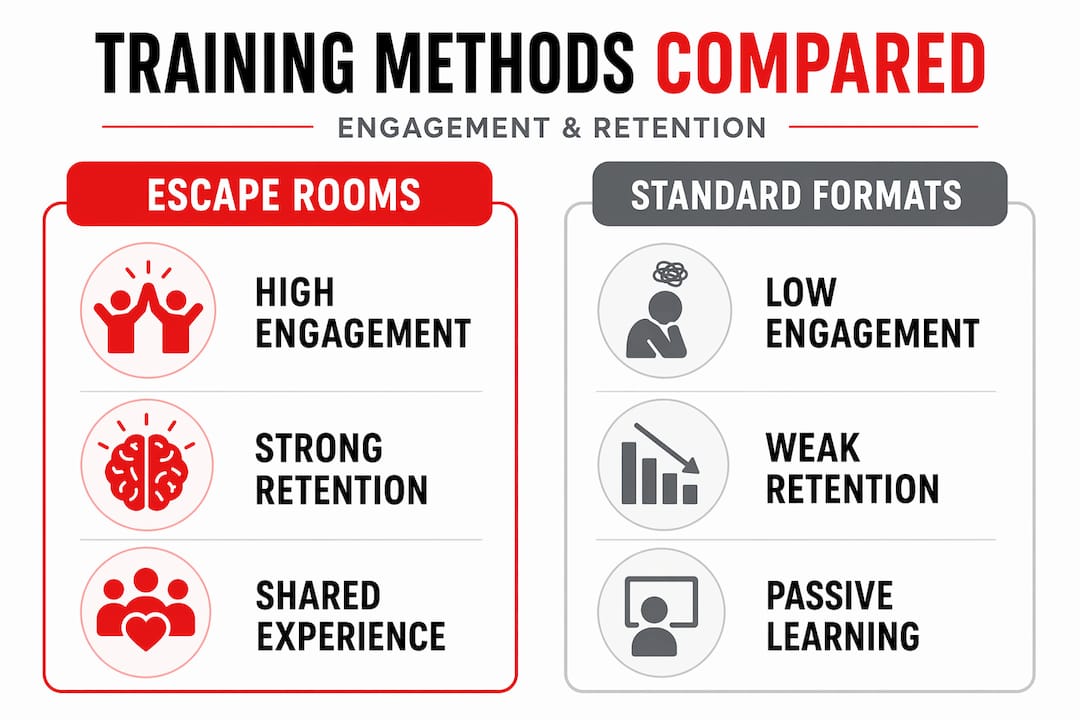 TRAINING METHODS COMPARED

ENGAGEMENT & RETENTION

ESCAPE ROOMS

HIGH ENGAGEMENT

STRONG RETENTION

SHARED EXPERIENCE

STANDARD FORMATS

LOW ENGAGEMENT

WEAK RETENTION

PASSIVE LEARNING